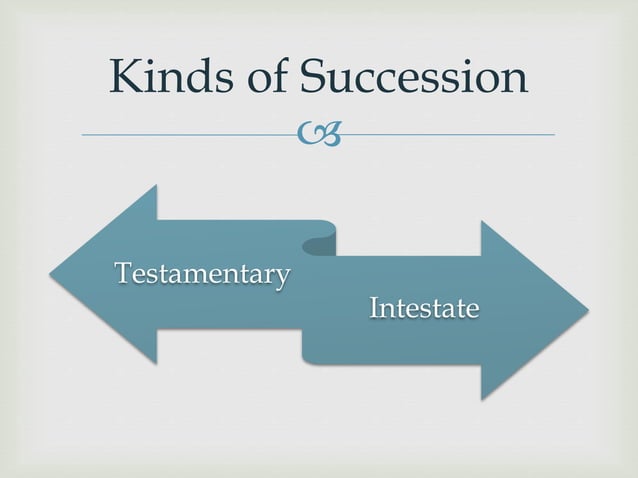 Kinds of Succession

Testamentary

Intestate